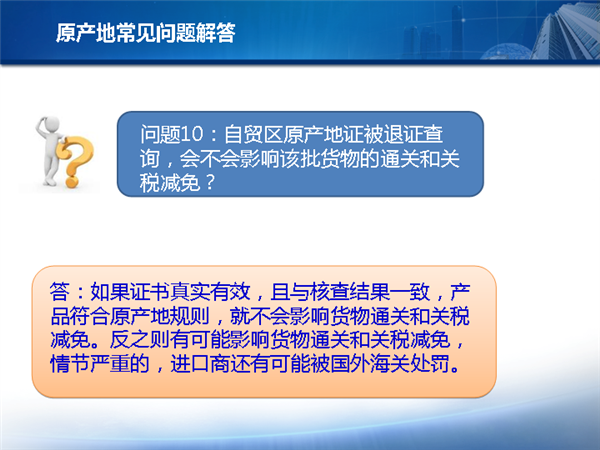 原产地常见问题解答

问题10：自贸区原产地证被退证查询，会不会影响该批货物的通关和关税减免？

答：如果证书真实有效，且与核查结果一致，产品符合原产地规则，就不会影响货物通关和关税减免。反之则有可能影响货物通关和关税减免，情节严重的，进口商还有可能被国外海关处罚。